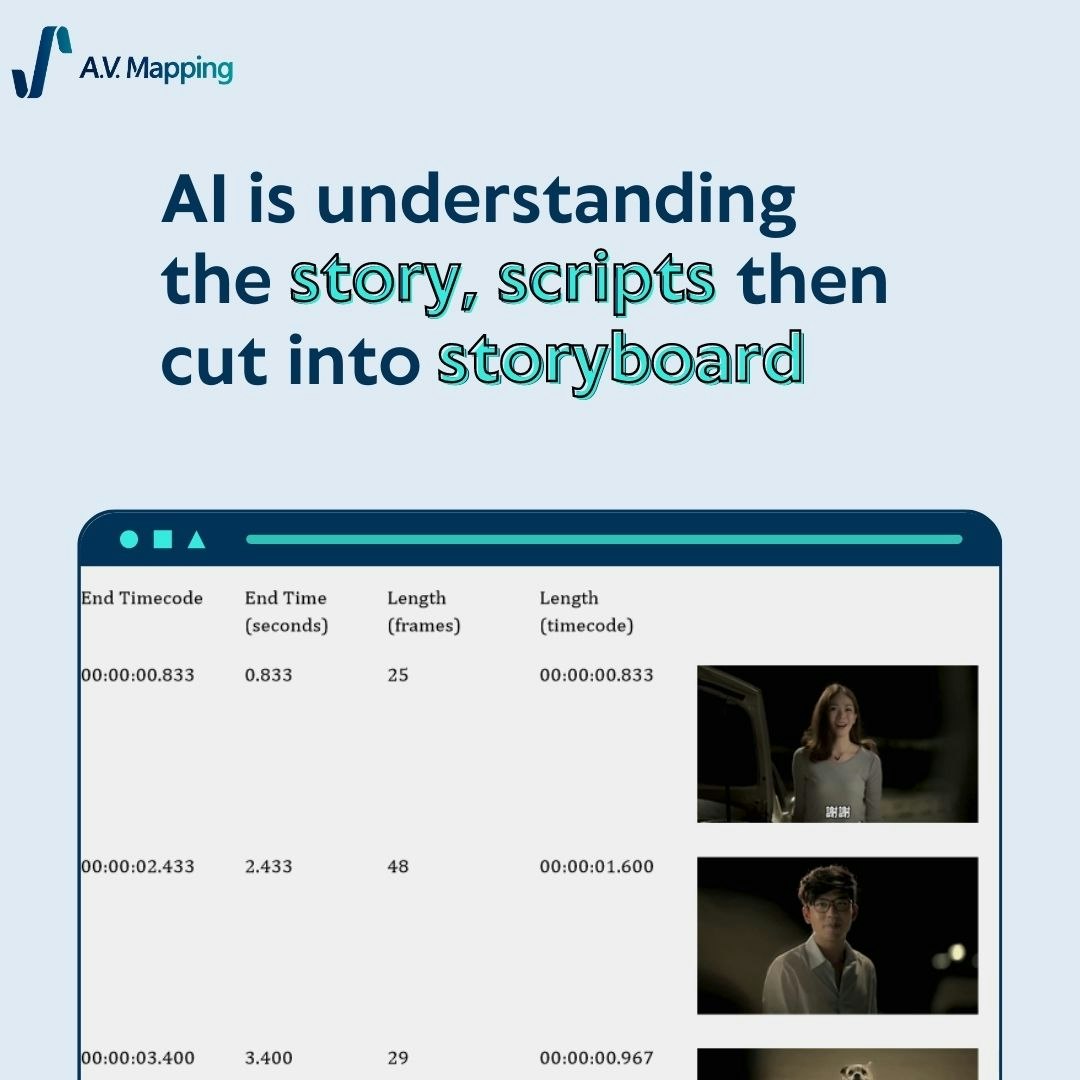 A.V. Mapping

AI is understanding the story, scripts then cut into storyboard

| End Timecode | End Time (seconds) | Length (frames) | Length (timecode) | |
|---|---|---|---|---|
| 00:00:00.833 | 0.833 | 25 | 00:00:00.833 | 謝謝 |
| 00:00:02.433 | 2.433 | 48 | 00:00:01.600 | |
| 00:00:03.400 | 3.400 | 29 | 00:00:00.967 | |